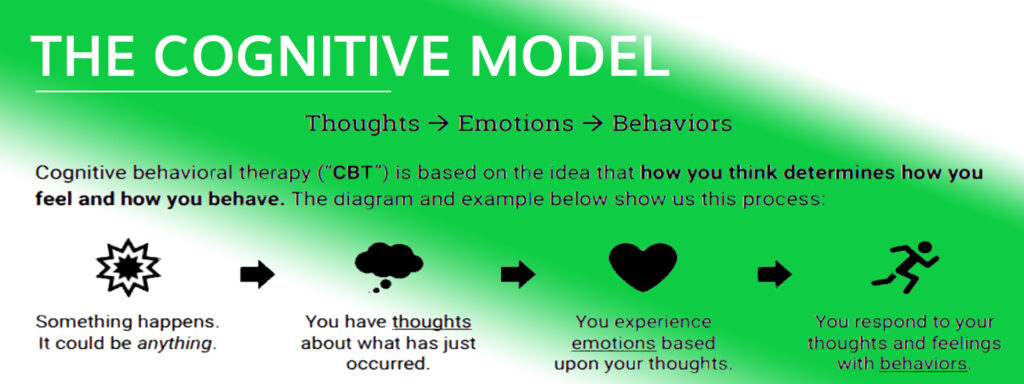 THE COGNITIVE MODEL

Thoughts → Emotions → Behaviors

Cognitive behavioral therapy ("CBT") is based on the idea that how you think determines how you feel and how you behave. The diagram and example below show us this process:

Something happens. It could be anything.

You have thoughts about what has just occurred.

You experience emotions based upon your thoughts.

You respond to your thoughts and feelings with behaviors.